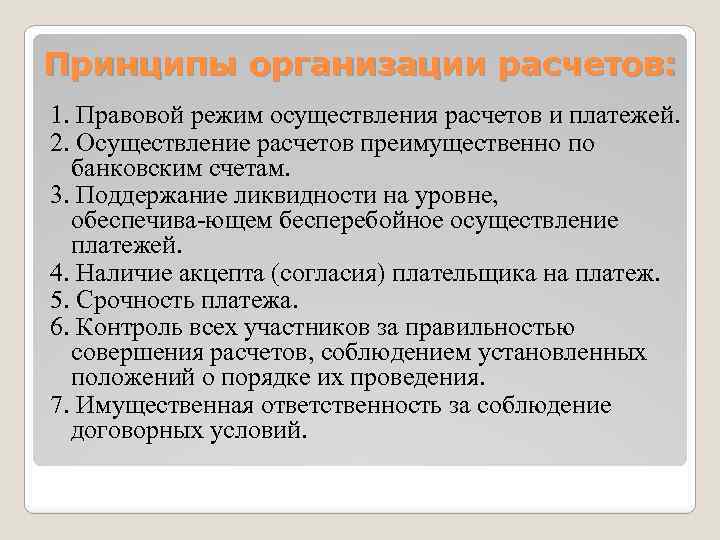 Принципы организации расчетов:

1. Правовой режим осуществления расчетов и платежей.
2. Осуществление расчетов преимущественно по банковским счетам.
3. Поддержание ликвидности на уровне, обеспечива-ющем бесперебойное осуществление платежей.
4. Наличие акцепта (согласия) плательщика на платеж.
5. Срочность платежа.
6. Контроль всех участников за правильностью совершения расчетов, соблюдением установленных положений о порядке их проведения.
7. Имущественная ответственность за соблюдение договорных условий.